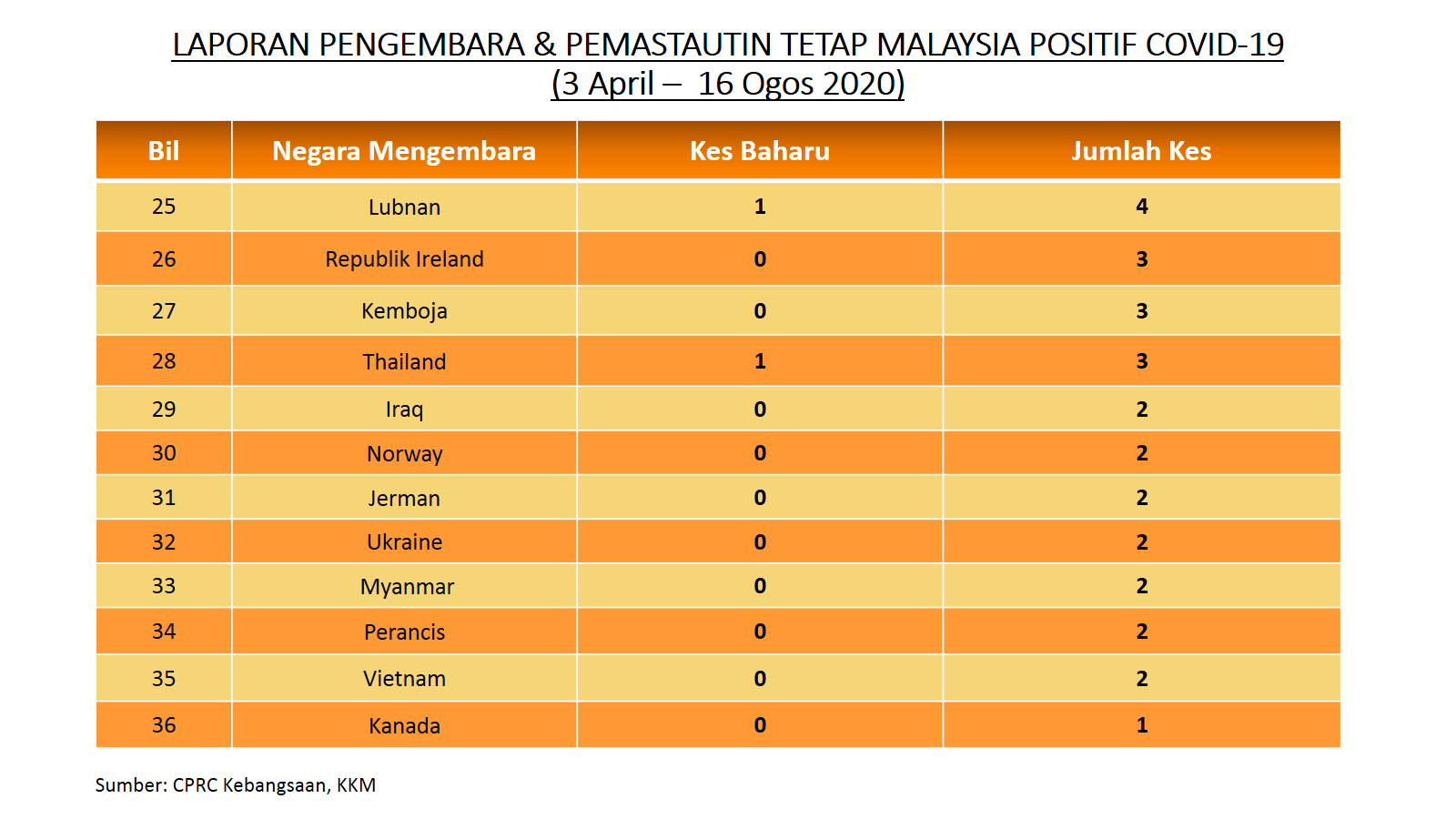 LAPORAN PENGEMBARA & PEMASTAUTIN TETAP MALAYSIA POSITIF COVID-19
(3 April – 16 Ogos 2020)

| Bil | Negara Mengembara | Kes Baharu | Jumlah Kes |
|---|---|---|---|
| 25 | Lubnan | 1 | 4 |
| 26 | Republik Ireland | 0 | 3 |
| 27 | Kemboja | 0 | 3 |
| 28 | Thailand | 1 | 3 |
| 29 | Iraq | 0 | 2 |
| 30 | Norway | 0 | 2 |
| 31 | Jerman | 0 | 2 |
| 32 | Ukraine | 0 | 2 |
| 33 | Myanmar | 0 | 2 |
| 34 | Perancis | 0 | 2 |
| 35 | Vietnam | 0 | 2 |
| 36 | Kanada | 0 | 1 |

Sumber: CPRC Kebangsaan, KKM